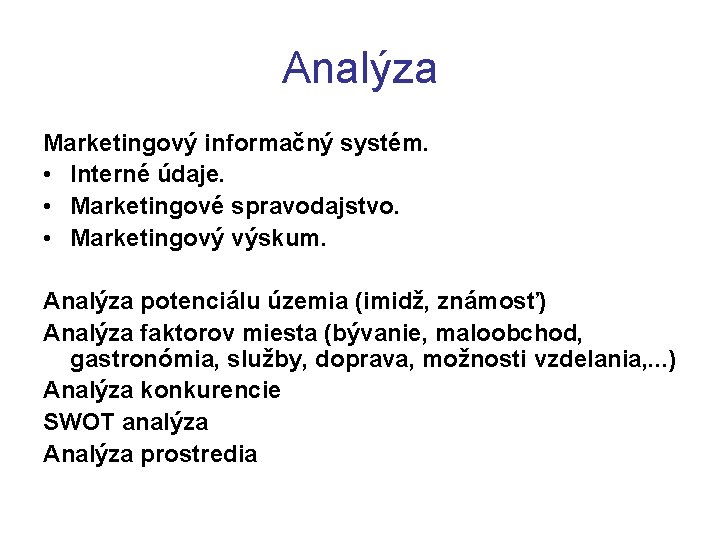 Analýza

Marketingový informačný systém.
• Interné údaje.
• Marketingové spravodajstvo.
• Marketingový výskum.

Analýza potenciálu územia (imidž, známosť)
Analýza faktorov miesta (bývanie, maloobchod, gastronómia, služby, doprava, možnosti vzdelania,...)
Analýza konkurencie
SWOT analýza
Analýza prostredia